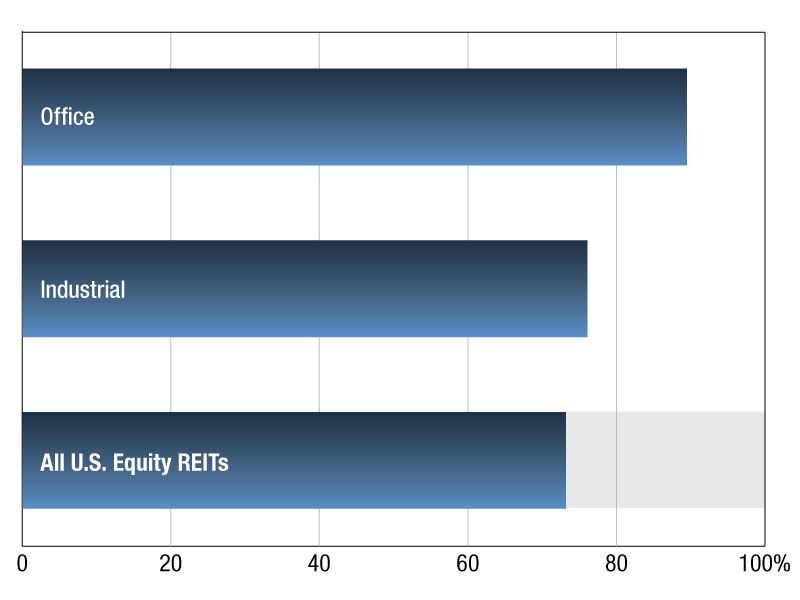 Office

Industrial

All U.S. Equity REITs

0
20
40
60
80
100%